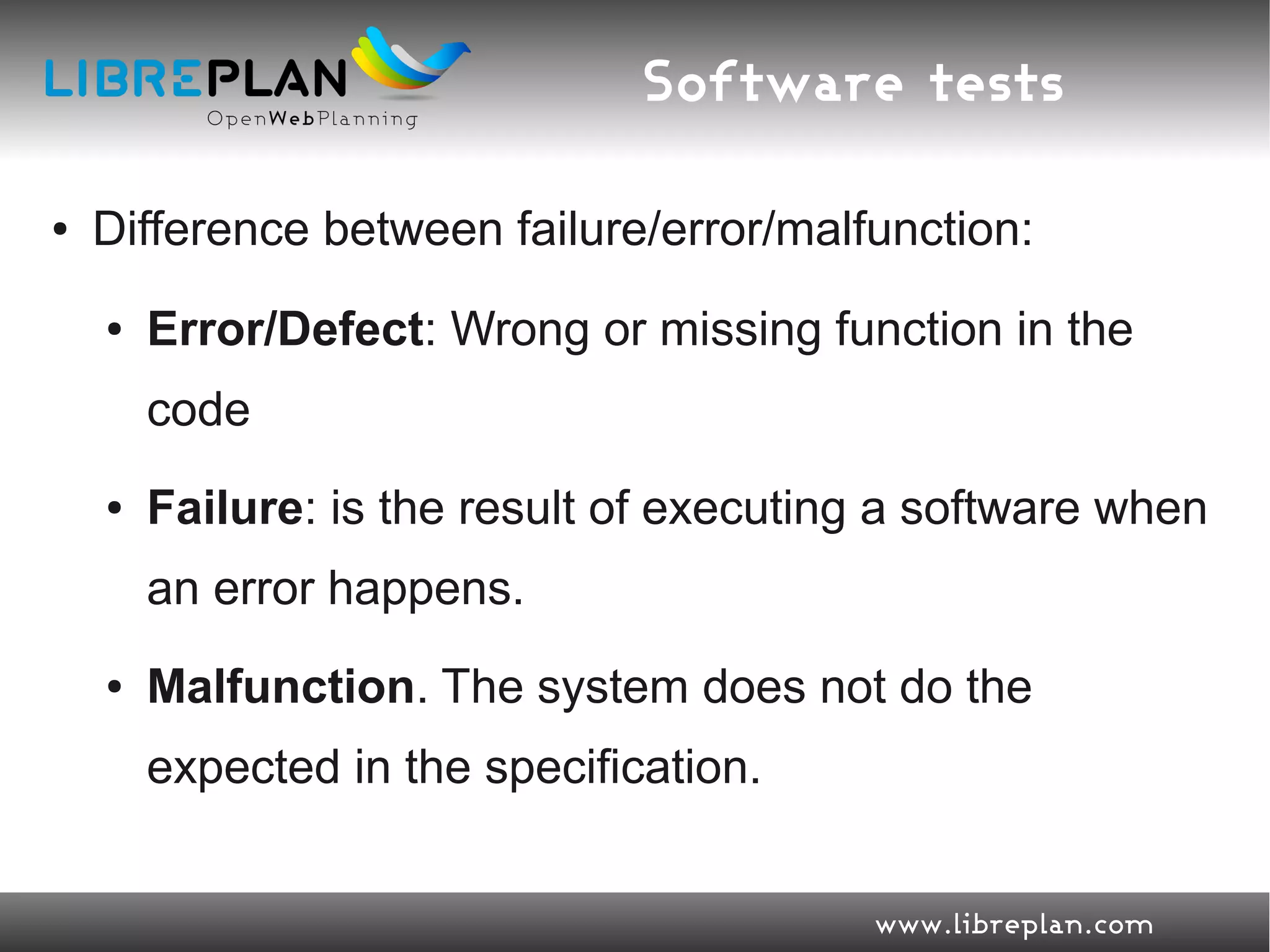 LIBREPLAN
OpenWebPlanning

Software tests

• Difference between failure/error/malfunction:

• Error/Defect: Wrong or missing function in the code

• Failure: is the result of executing a software when an error happens.

• Malfunction. The system does not do the expected in the specification.

www.libreplan.com